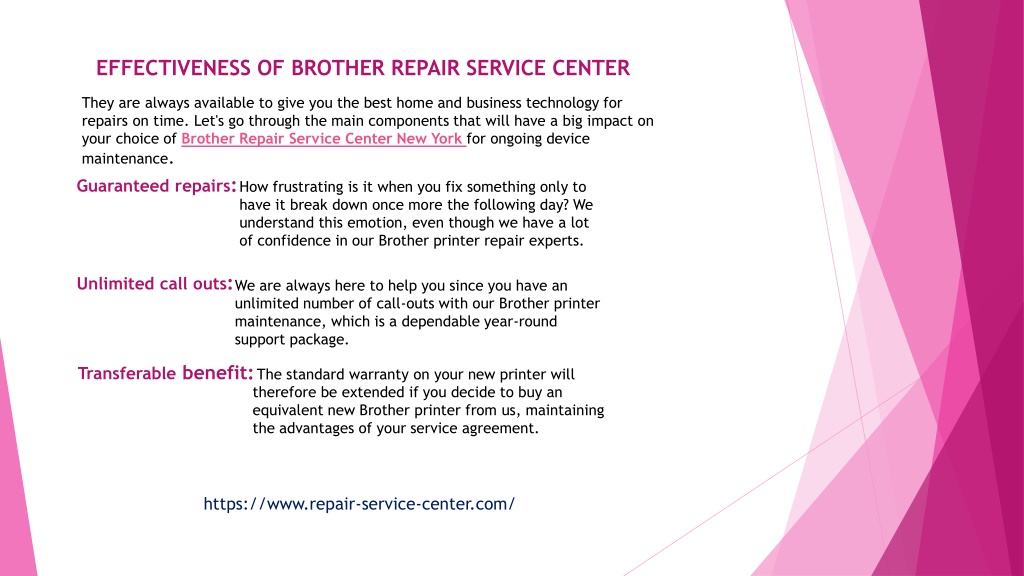 EFFECTIVENESS OF BROTHER REPAIR SERVICE CENTER

They are always available to give you the best home and business technology for repairs on time. Let's go through the main components that will have a big impact on your choice of Brother Repair Service Center New York for ongoing device maintenance.

Guaranteed repairs: How frustrating is it when you fix something only to have it break down once more the following day? We understand this emotion, even though we have a lot of confidence in our Brother printer repair experts.

Unlimited call outs: We are always here to help you since you have an unlimited number of call-outs with our Brother printer maintenance, which is a dependable year-round support package.

Transferable benefit: The standard warranty on your new printer will therefore be extended if you decide to buy an equivalent new Brother printer from us, maintaining the advantages of your service agreement.

https://www.repair-service-center.com/